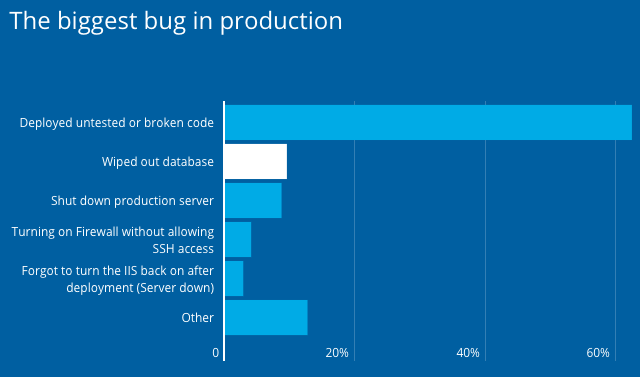 The biggest bug in production

Deployed untested or broken code

Wiped out database

Shut down production server

Turning on Firewall without allowing SSH access

Forgot to turn the IIS back on after deployment (Server down)

Other

0

20%

40%

60%